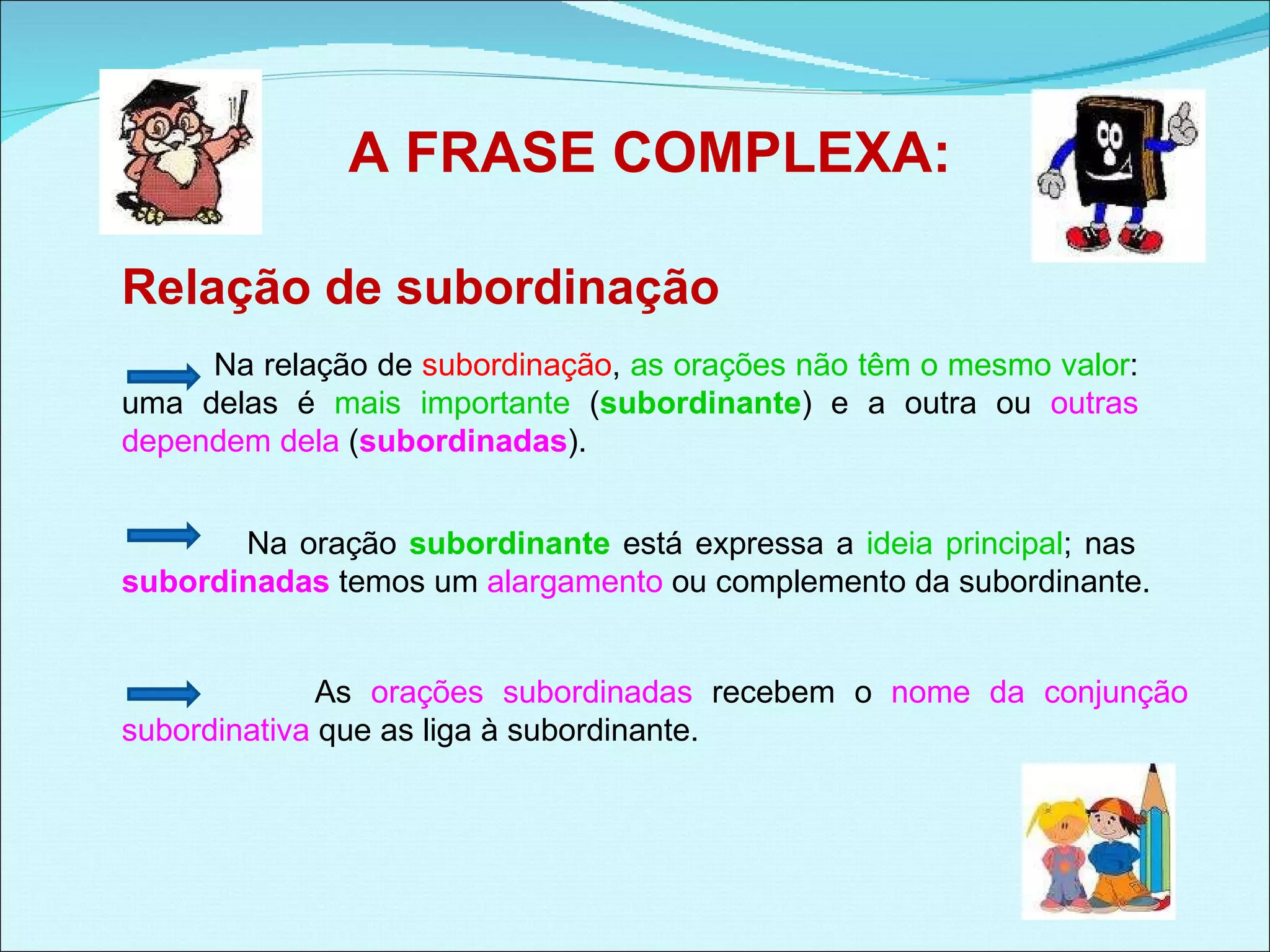 A FRASE COMPLEXA:

Relação de subordinação

Na relação de subordinação, as orações não têm o mesmo valor: uma delas é mais importante (subordinante) e a outra ou outras dependem dela (subordinadas).

Na oração subordinante está expressa a ideia principal; nas subordinadas temos um alargamento ou complemento da subordinante.

As orações subordinadas recebem o nome da conjunção subordinativa que as liga à subordinante.